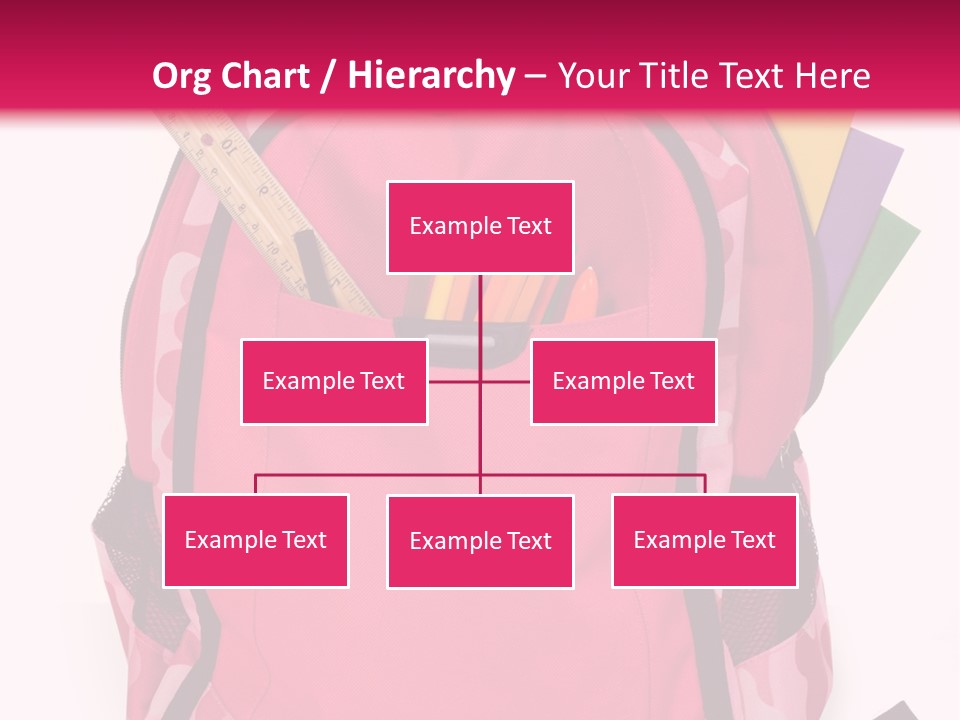 Org Chart / Hierarchy – Your Title Text Here

Example Text

Example Text

Example Text

Example Text

Example Text

Example Text